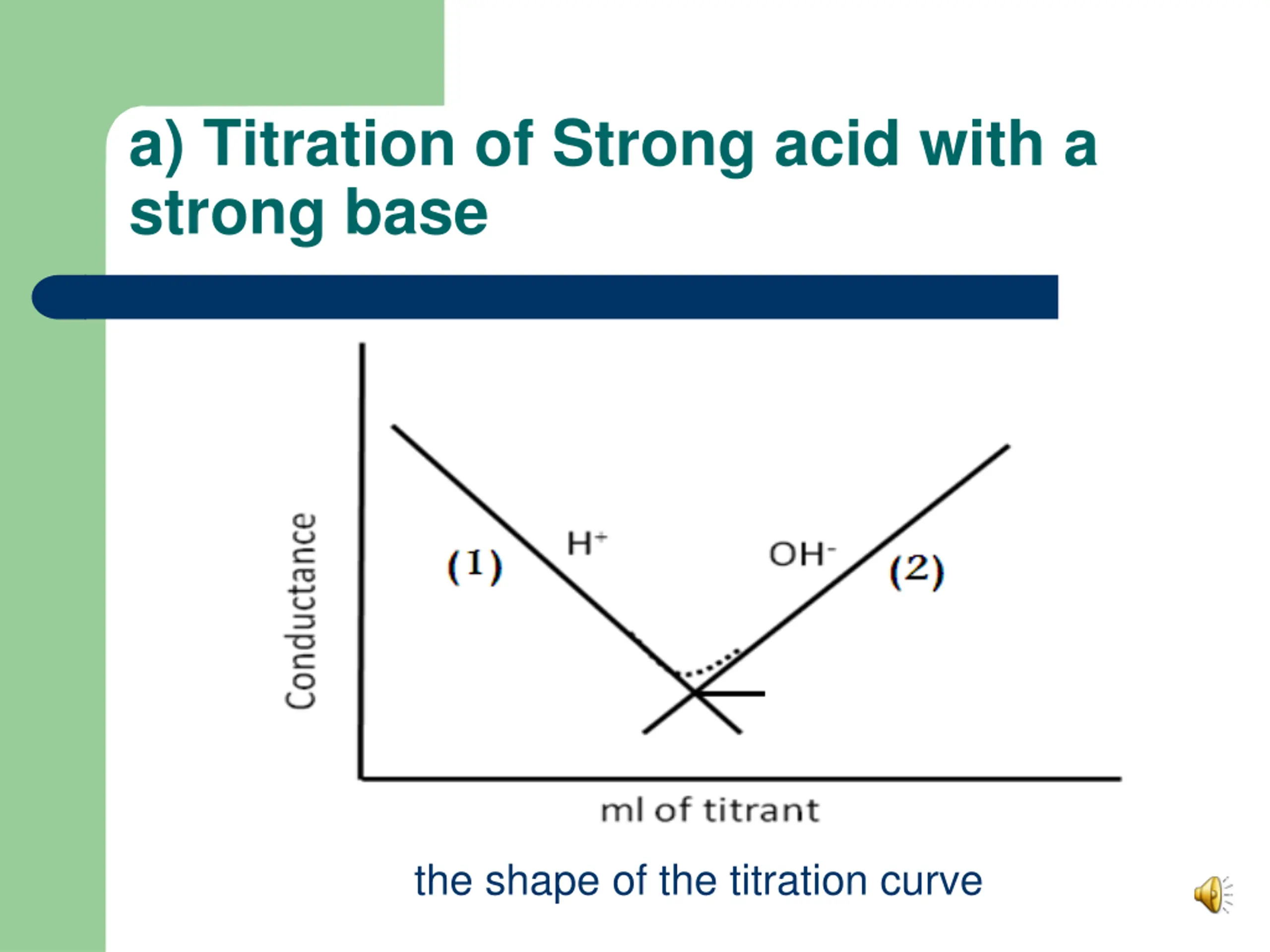 a) Titration of Strong acid with a strong base

Conductance

(1)

$H^+$

$OH^-$

(2)

ml of titrant

the shape of the titration curve